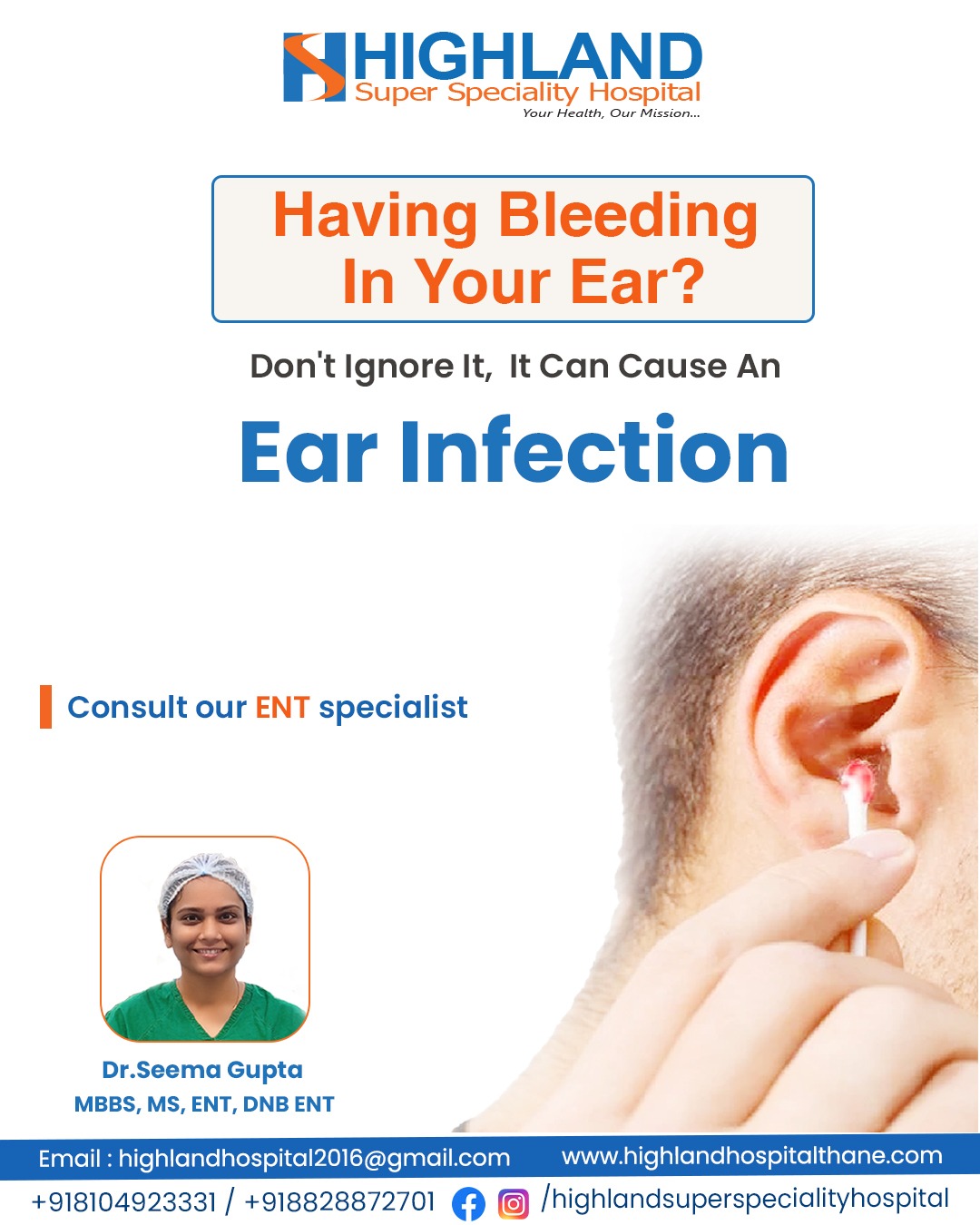 HIGHLAND
Super Speciality Hospital
Your Health, Our Mission...

Having Bleeding In Your Ear?

Don't Ignore It, It Can Cause An

Ear Infection

Consult our ENT specialist

Dr.Seema Gupta
MBBS, MS, ENT, DNB ENT

Email : highlandhospital2016@gmail.com www.highlandhospitalthane.com

+918104923331 / +918828872701 /highlandsuperspecialityhospital